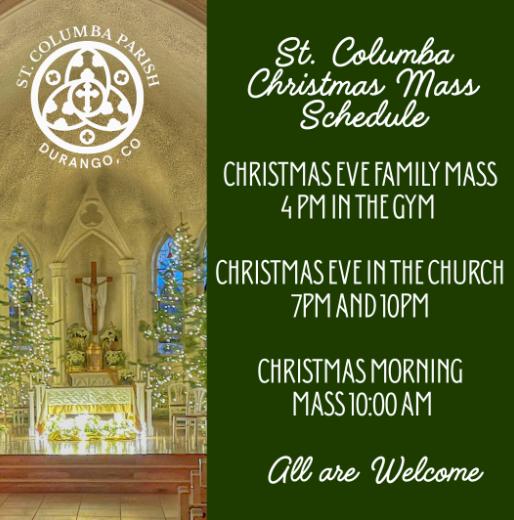 ST. COLUMBA PARISH
DURANGO, CO

St. Columba Christmas Mass Schedule

CHRISTMAS EVE FAMILY MASS
4 PM IN THE GYM

CHRISTMAS EVE IN THE CHURCH
7PM AND 10PM

CHRISTMAS MORNING
MASS 10:00 AM

All are Welcome